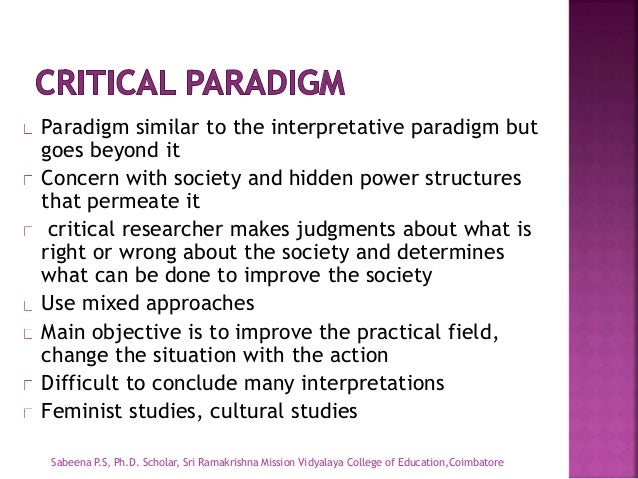 CRITICAL PARADIGM

Paradigm similar to the interpretative paradigm but goes beyond it

Concern with society and hidden power structures that permeate it

critical researcher makes judgments about what is right or wrong about the society and determines what can be done to improve the society

Use mixed approaches

Main objective is to improve the practical field, change the situation with the action

Difficult to conclude many interpretations

Feminist studies, cultural studies

Sabeena P.S, Ph.D. Scholar, Sri Ramakrishna Mission Vidyalaya College of Education,Coimbatore